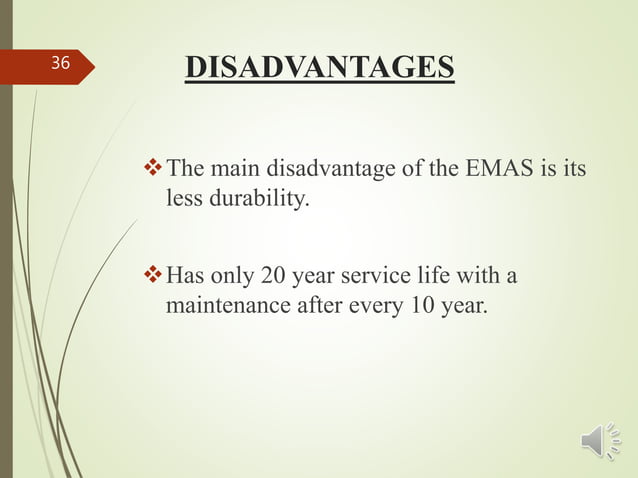 36

DISADVANTAGES

❖ The main disadvantage of the EMAS is its less durability.

❖ Has only 20 year service life with a maintenance after every 10 year.